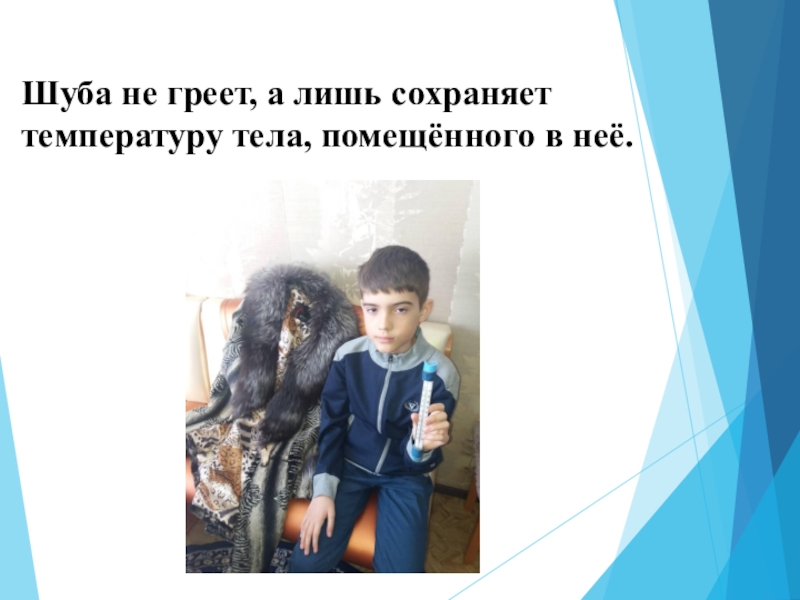 Шуба не греет, а лишь сохраняет температуру тела, помещённого в неё.